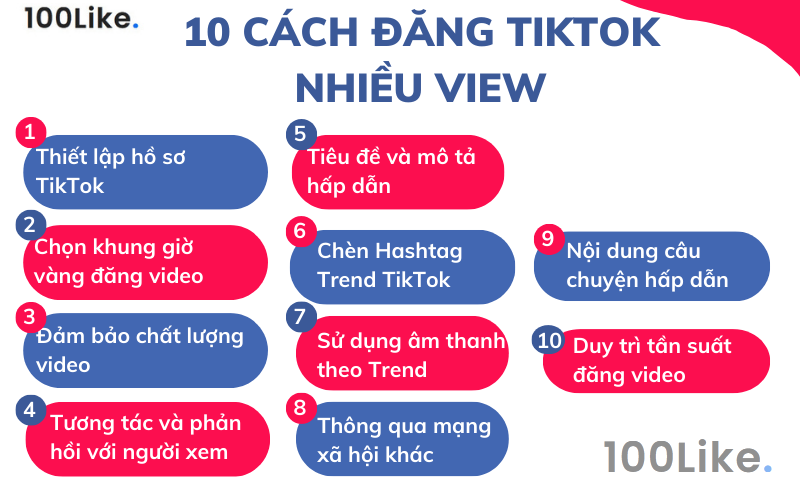 100Like.

10 CÁCH ĐĂNG TIKTOK NHIỀU VIEW

1 Thiết lập hồ sơ TikTok

2 Chọn khung giờ vàng đăng video

3 Đảm bảo chất lượng video

4 Tương tác và phản hồi với người xem

5 Tiêu đề và mô tả hấp dẫn

6 Chèn Hashtag Trend TikTok

7 Sử dụng âm thanh theo Trend

8 Thông qua mạng xã hội khác

9 Nội dung câu chuyện hấp dẫn

10 Duy trì tần suất đăng video

100Like.